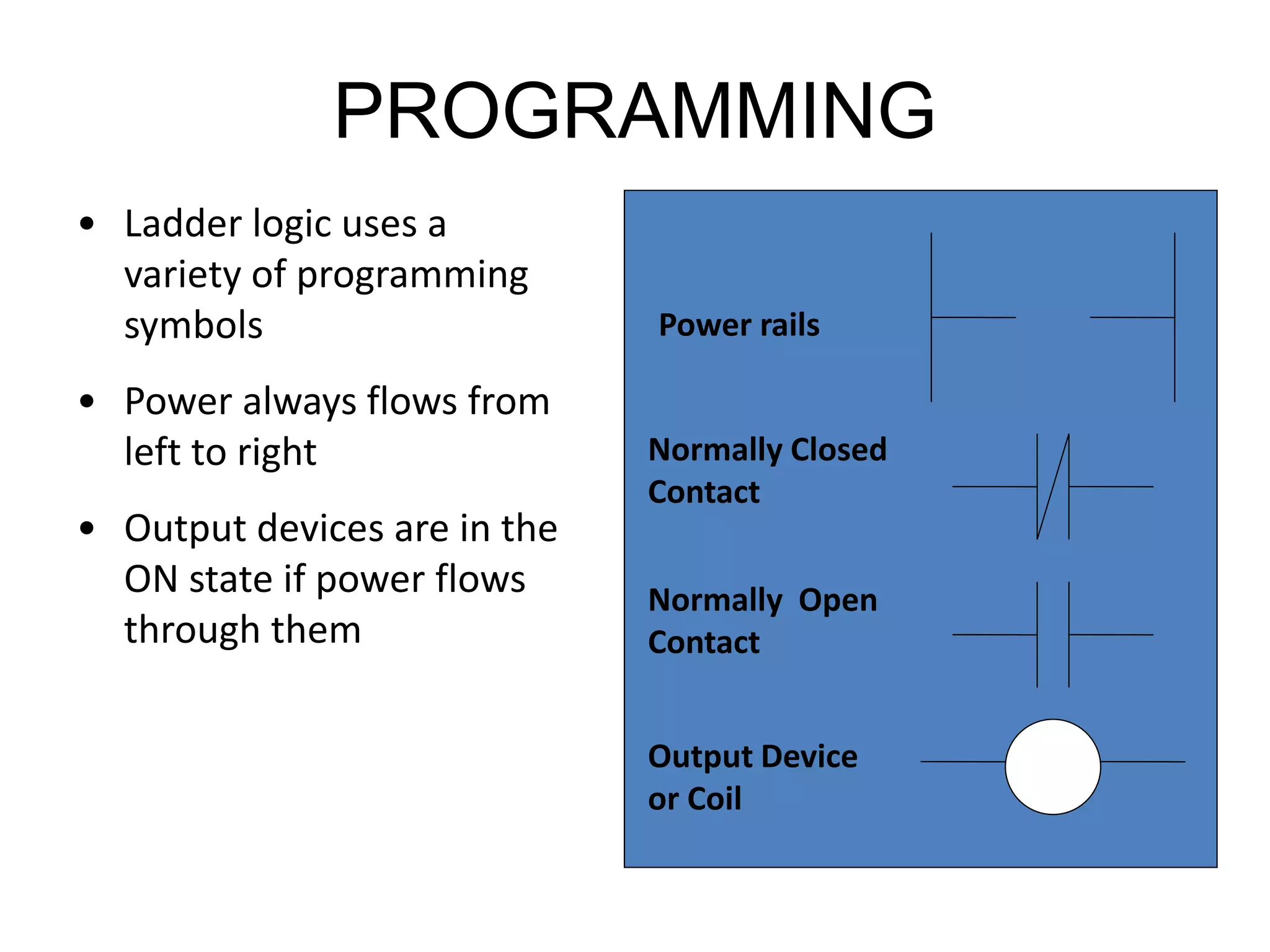 PROGRAMMING

• Ladder logic uses a variety of programming symbols

• Power always flows from left to right

• Output devices are in the ON state if power flows through them

Power rails

Normally Closed Contact

Normally  Open Contact

Output Device or Coil